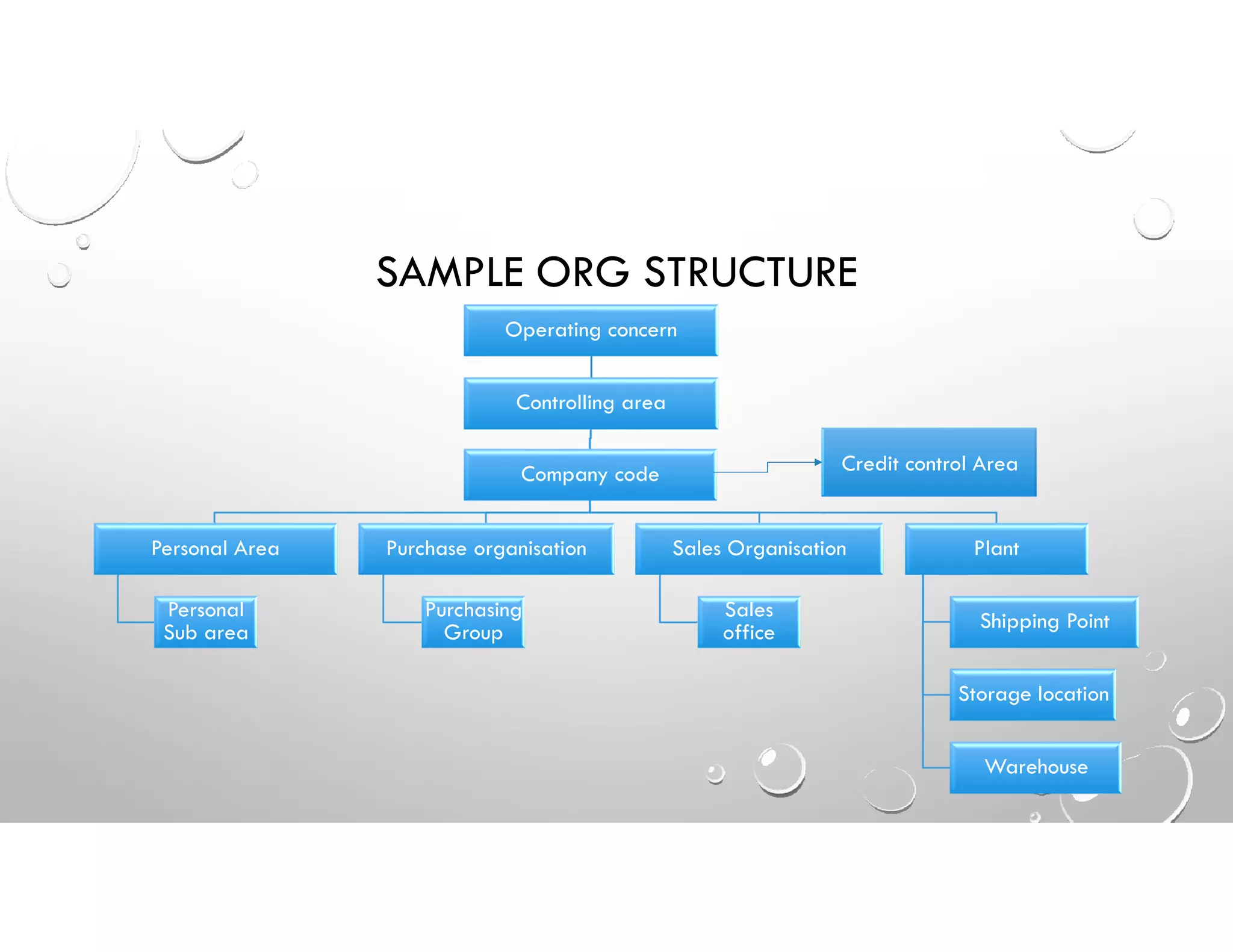 SAMPLE ORG STRUCTURE

Operating concern

Controlling area

Company code

Credit control Area

Personal Area

Purchase organisation

Sales Organisation

Plant

Personal Sub area

Purchasing Group

Sales office

Shipping Point

Storage location

Warehouse